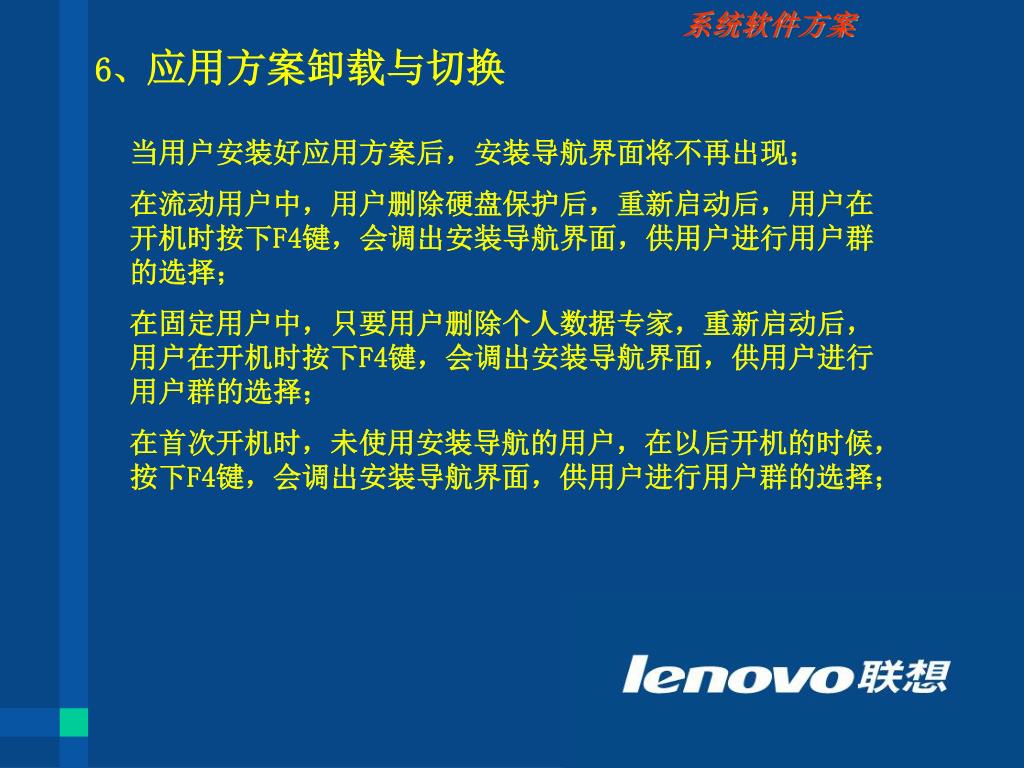 系统软件方案

6、应用方案卸载与切换

当用户安装好应用方案后，安装导航界面将不再出现；

在流动用户中，用户删除硬盘保护后，重新启动后，用户在开机时按下F4键，会调出安装导航界面，供用户进行用户群的选择；

在固定用户中，只要用户删除个人数据专家，重新启动后，用户在开机时按下F4键，会调出安装导航界面，供用户进行用户群的选择；

在首次开机时，未使用安装导航的用户，在以后开机的时候，按下F4键，会调出安装导航界面，供用户进行用户群的选择；

lenovo联想